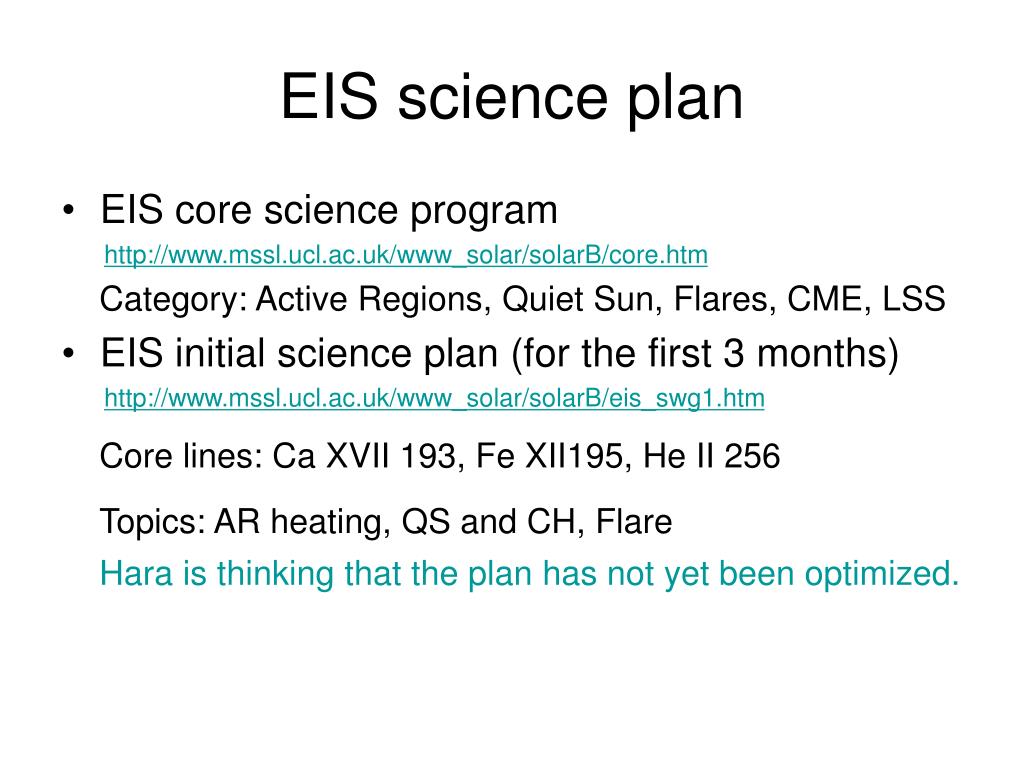 EIS science plan

• EIS core science program
http://www.mssl.ucl.ac.uk/www_solar/solarB/core.htm
Category: Active Regions, Quiet Sun, Flares, CME, LSS

• EIS initial science plan (for the first 3 months)
http://www.mssl.ucl.ac.uk/www_solar/solarB/eis_swg1.htm

Core lines: Ca XVII 193, Fe XII195, He II 256

Topics: AR heating, QS and CH, Flare

Hara is thinking that the plan has not yet been optimized.